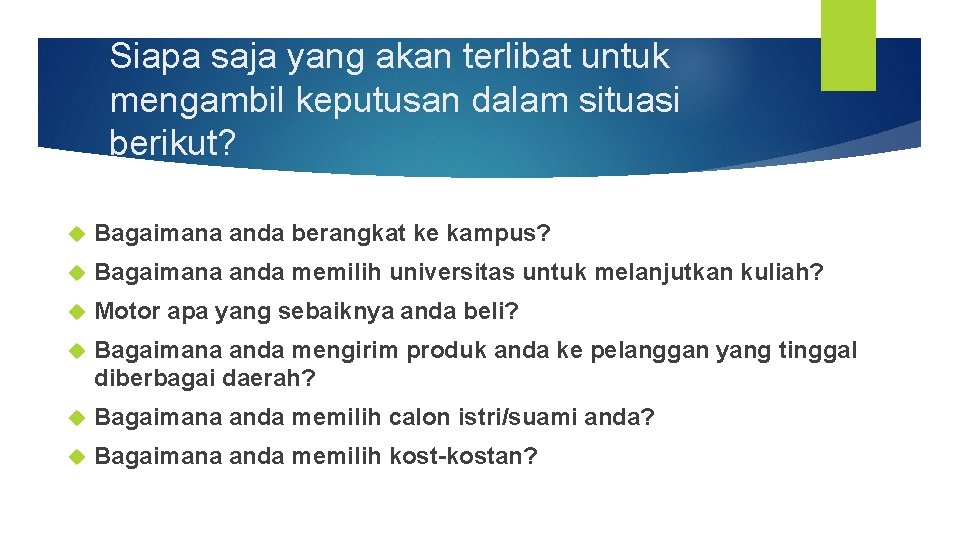 Siapa saja yang akan terlibat untuk mengambil keputusan dalam situasi berikut?

Bagaimana anda berangkat ke kampus?

Bagaimana anda memilih universitas untuk melanjutkan kuliah?

Motor apa yang sebaiknya anda beli?

Bagaimana anda mengirim produk anda ke pelanggan yang tinggal diberbagai daerah?

Bagaimana anda memilih calon istri/suami anda?

Bagaimana anda memilih kost-kostan?